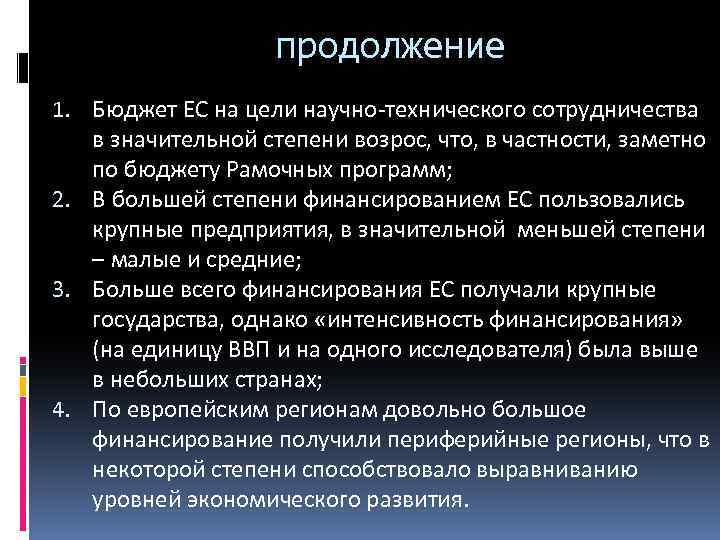 продолжение

1. Бюджет ЕС на цели научно-технического сотрудничества в значительной степени возрос, что, в частности, заметно по бюджету Рамочных программ;
2. В большей степени финансированием ЕС пользовались крупные предприятия, в значительной меньшей степени – малые и средние;
3. Больше всего финансирования ЕС получали крупные государства, однако «интенсивность финансирования» (на единицу ВВП и на одного исследователя) была выше в небольших странах;
4. По европейским регионам довольно большое финансирование получили периферийные регионы, что в некоторой степени способствовало выравниванию уровней экономического развития.